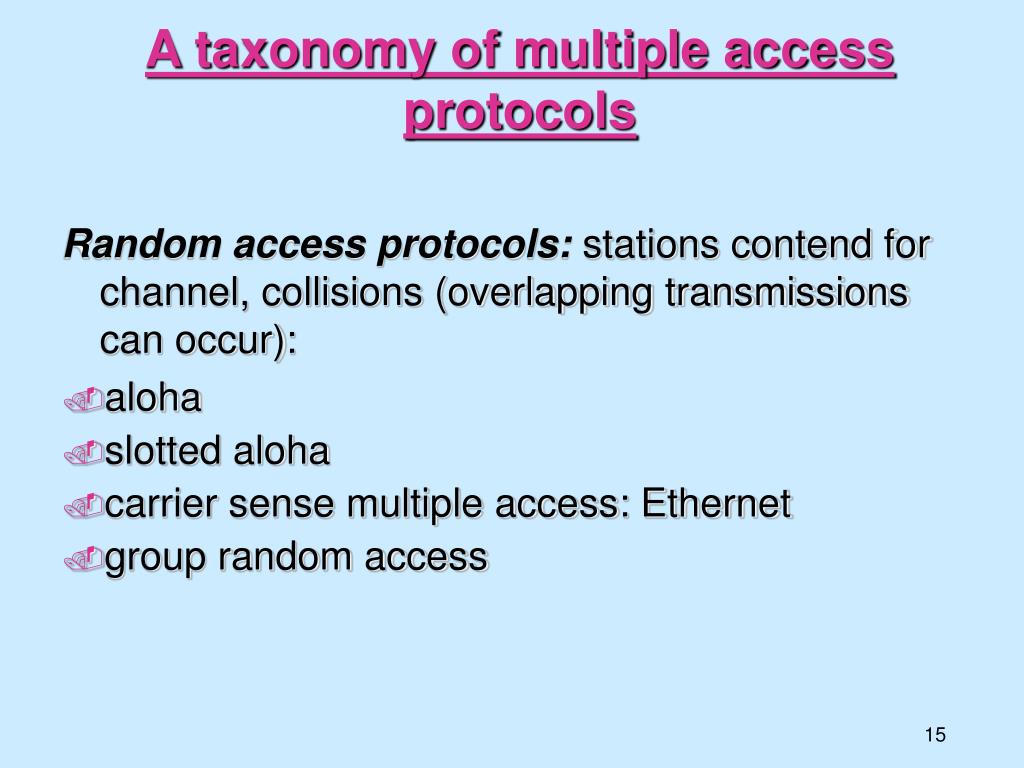 A taxonomy of multiple access protocols

Random access protocols: stations contend for channel, collisions (overlapping transmissions can occur):

aloha
slotted aloha
carrier sense multiple access: Ethernet
group random access

15